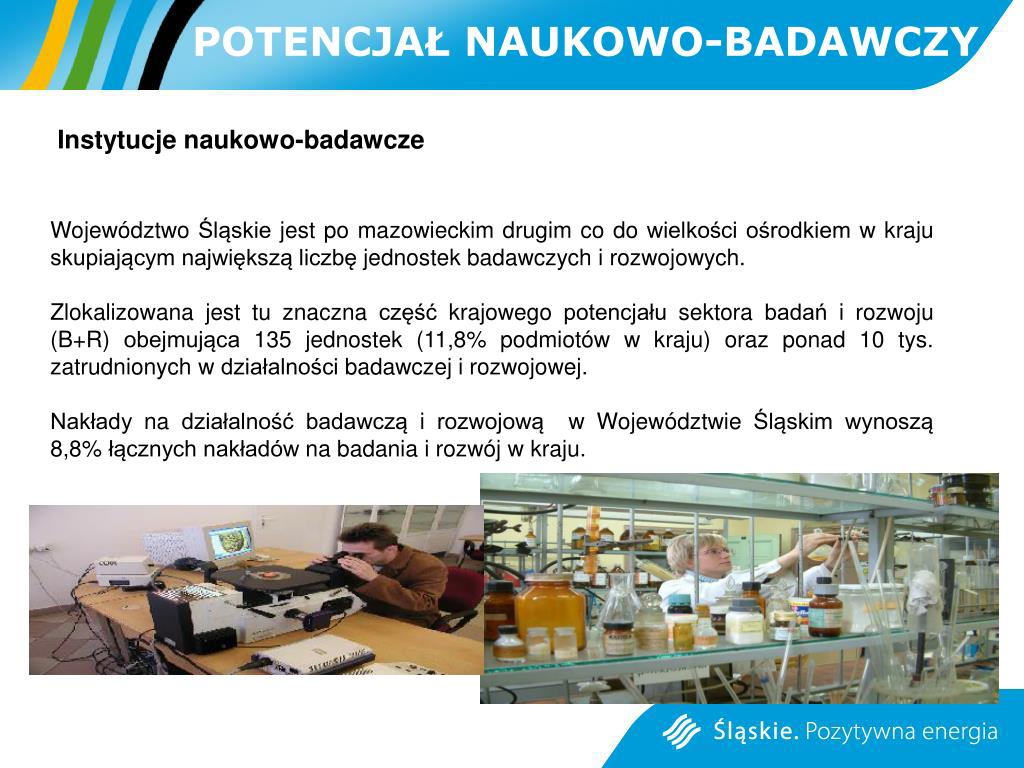 POTENCJAŁ NAUKOWO-BADAWCZY

Instytucje naukowo-badawcze

Województwo Śląskie jest po mazowieckim drugim co do wielkości ośrodkiem w kraju skupiającym największą liczbę jednostek badawczych i rozwojowych.

Zlokalizowana jest tu znaczna część krajowego potencjału sektora badań i rozwoju (B+R) obejmująca 135 jednostek (11,8% podmiotów w kraju) oraz ponad 10 tys. zatrudnionych w działalności badawczej i rozwojowej.

Nakłady na działalność badawczą i rozwojową w Województwie Śląskim wynoszą 8,8% łącznych nakładów na badania i rozwój w kraju.

Śląskie. Pozytywna energia